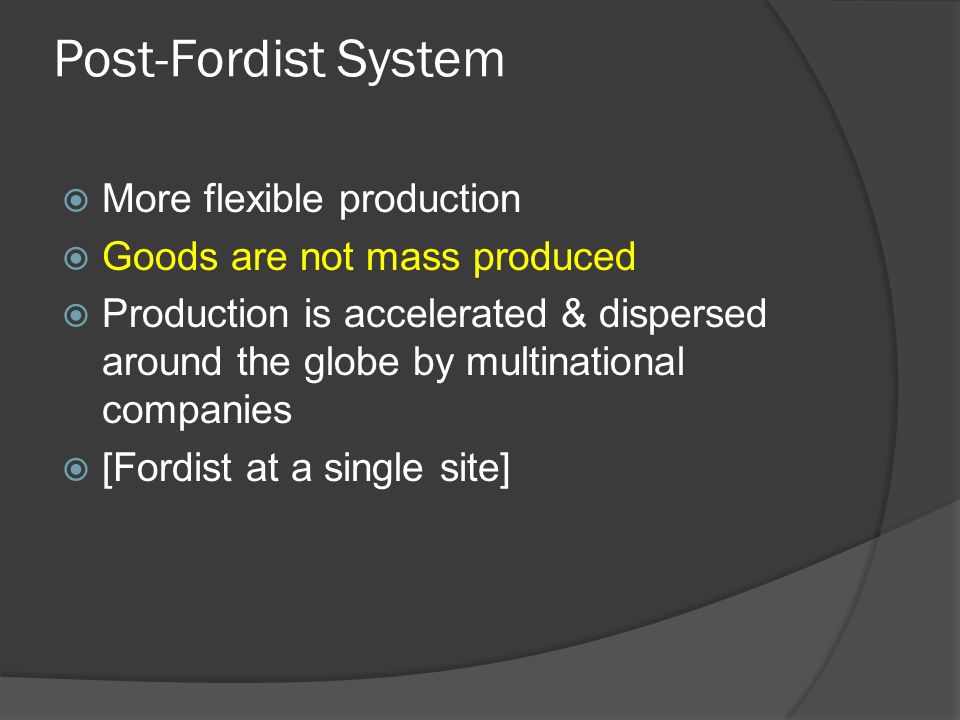 Post-Fordist System

More flexible production

Goods are not mass produced

Production is accelerated & dispersed around the globe by multinational companies

[Fordist at a single site]